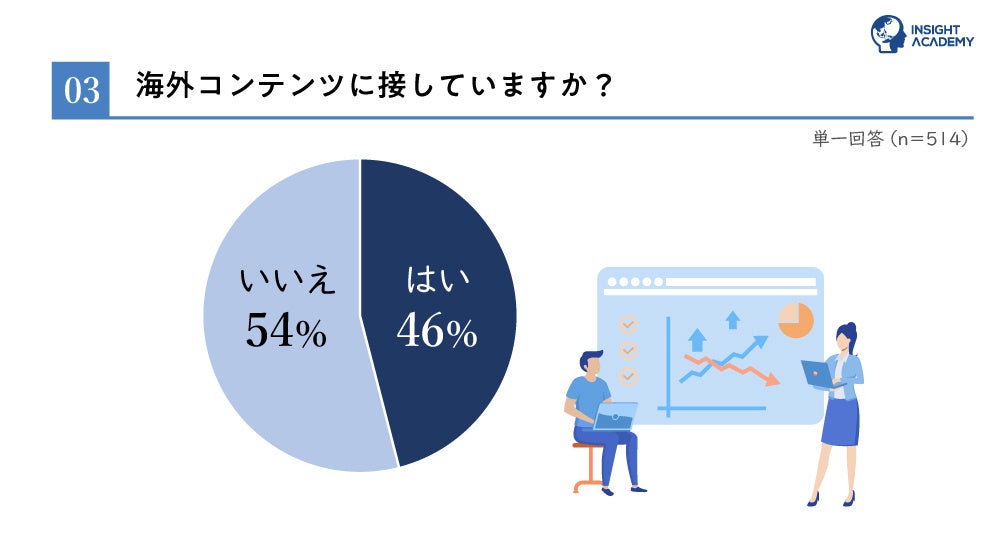 INSIGHT ACADEMY

03 海外コンテンツに接していますか？

単一回答（n=514）

いいえ
54%

はい
46%